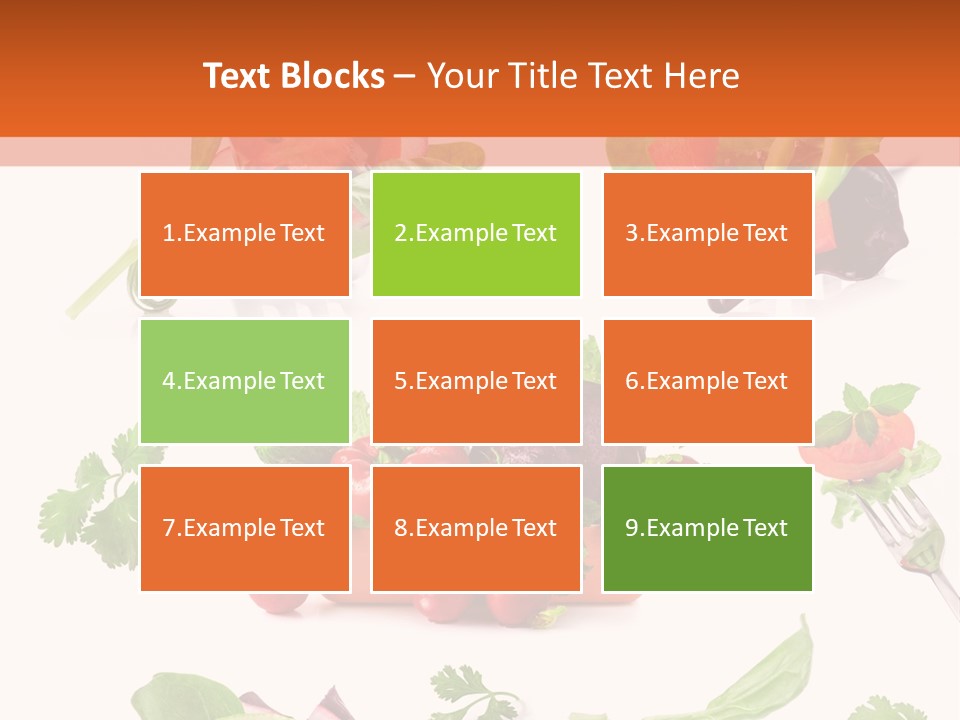 Text Blocks – Your Title Text Here

1.Example Text

2.Example Text

3.Example Text

4.Example Text

5.Example Text

6.Example Text

7.Example Text

8.Example Text

9.Example Text